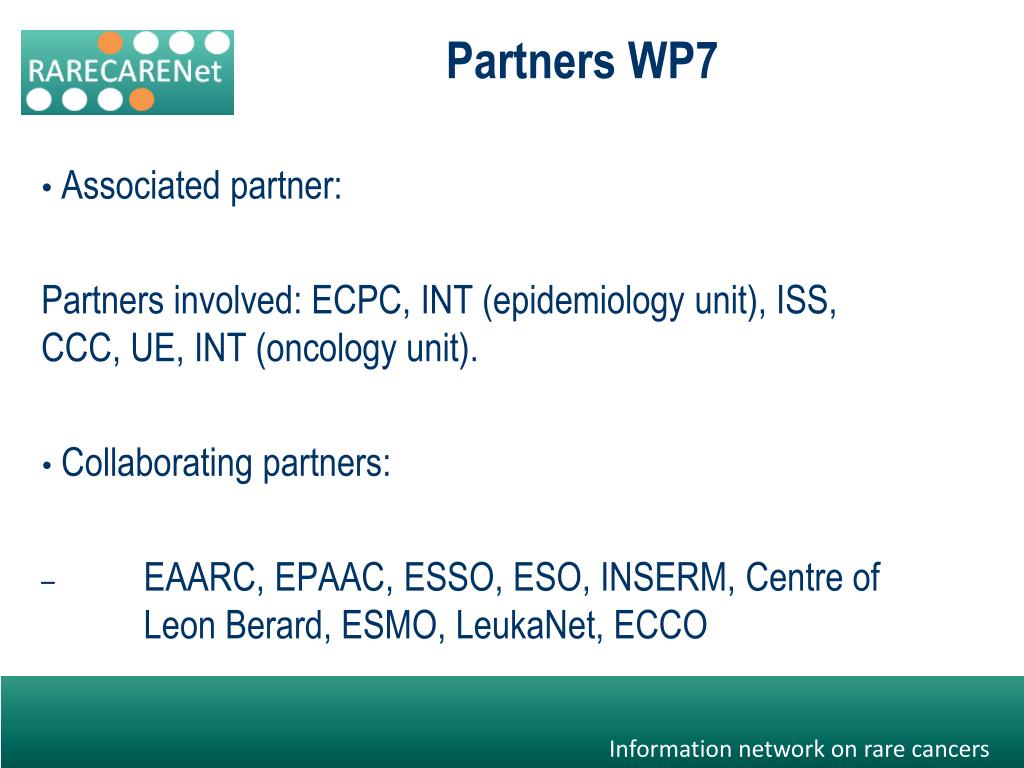 RARECARENet

Partners WP7

• Associated partner:

Partners involved: ECPC, INT (epidemiology unit), ISS, CCC, UE, INT (oncology unit).

• Collaborating partners:

– EAARC, EPAAC, ESSO, ESO, INSERM, Centre of Leon Berard, ESMO, LeukaNet, ECCO

Information network on rare cancers